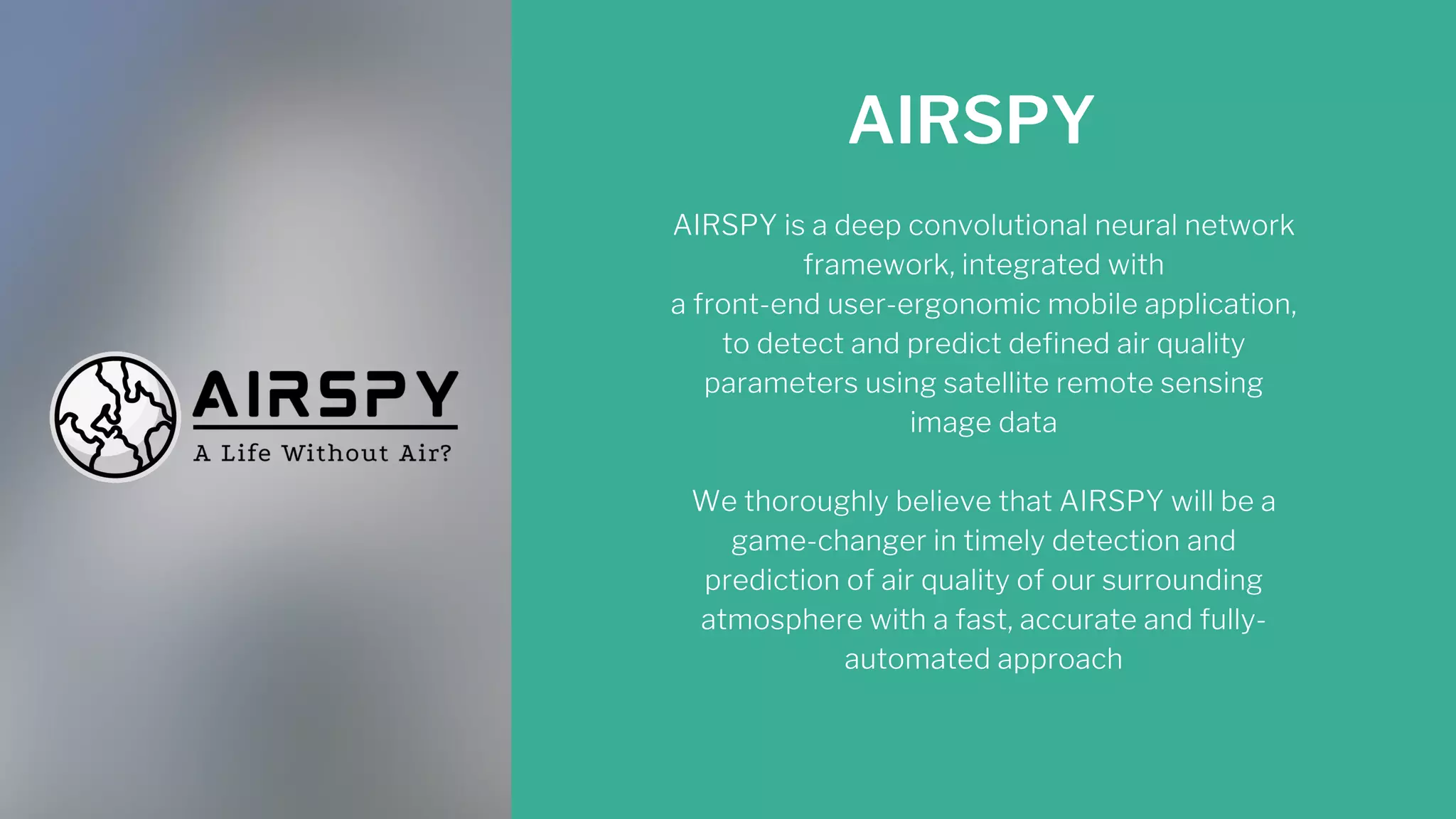 AIRSPY
A Life Without Air?

AIRSPY

AIRSPY is a deep convolutional neural network framework, integrated with a front-end user-ergonomic mobile application, to detect and predict defined air quality parameters using satellite remote sensing image data

We thoroughly believe that AIRSPY will be a game-changer in timely detection and prediction of air quality of our surrounding atmosphere with a fast, accurate and fully-automated approach